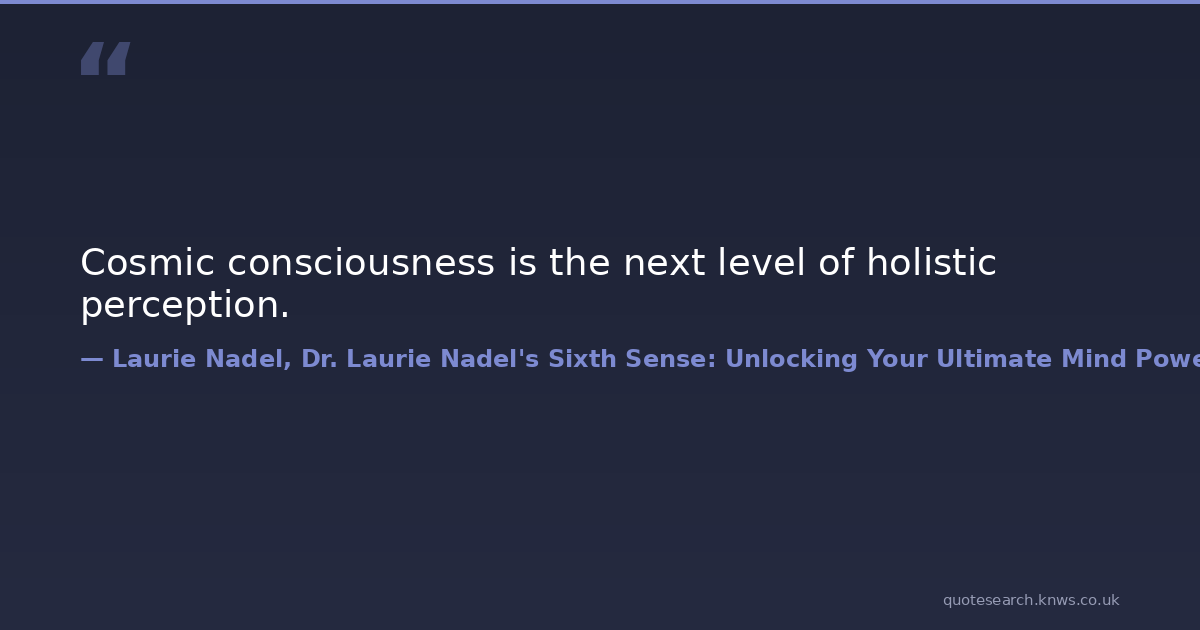 “

Cosmic consciousness is the next level of holistic perception.

— Laurie Nadel, Dr. Laurie Nadel's Sixth Sense: Unlocking Your Ultimate Mind Powe

quotesearch.knws.co.uk